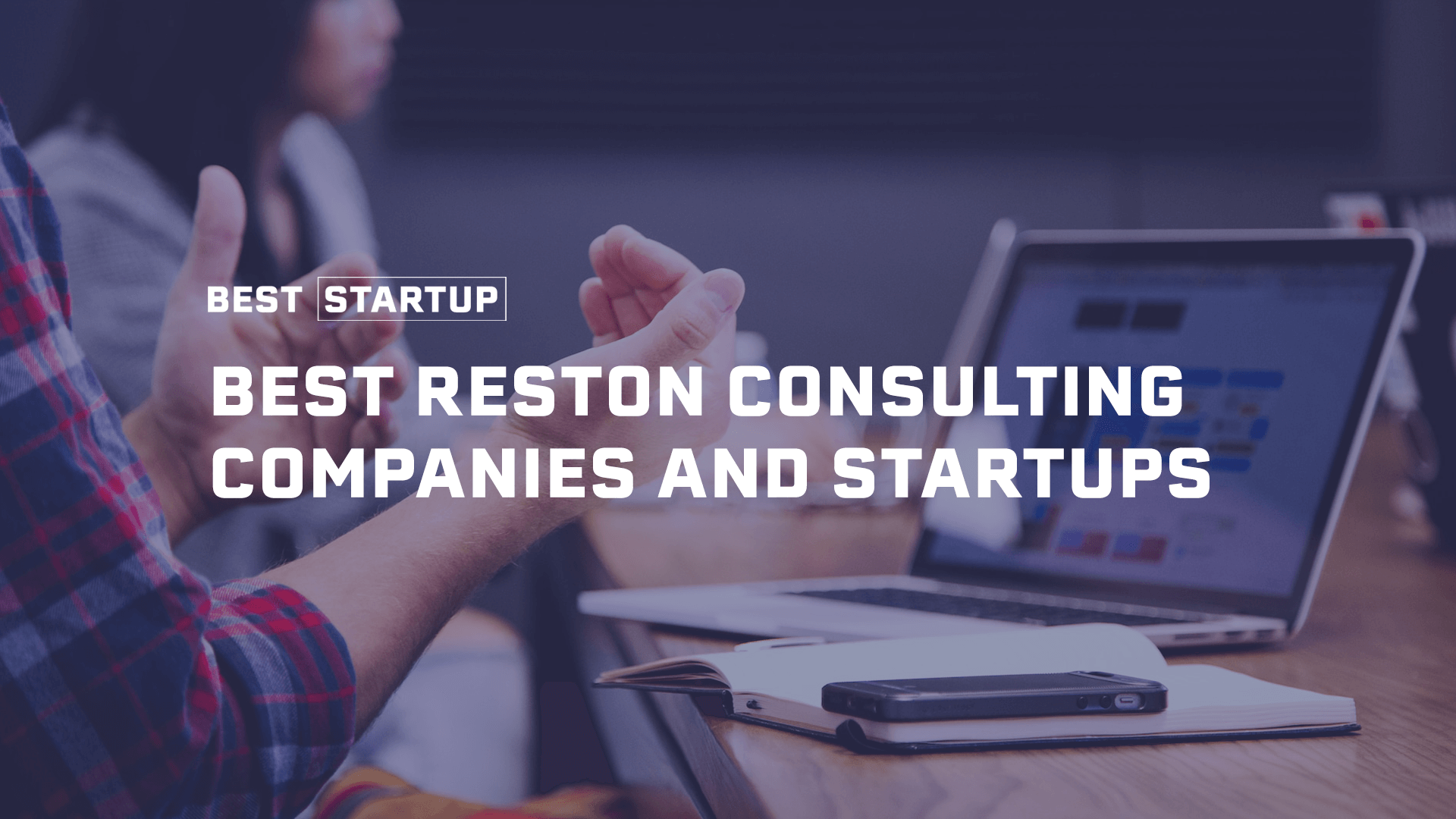 BEST STARTUP

BEST RESTON CONSULTING COMPANIES AND STARTUPS